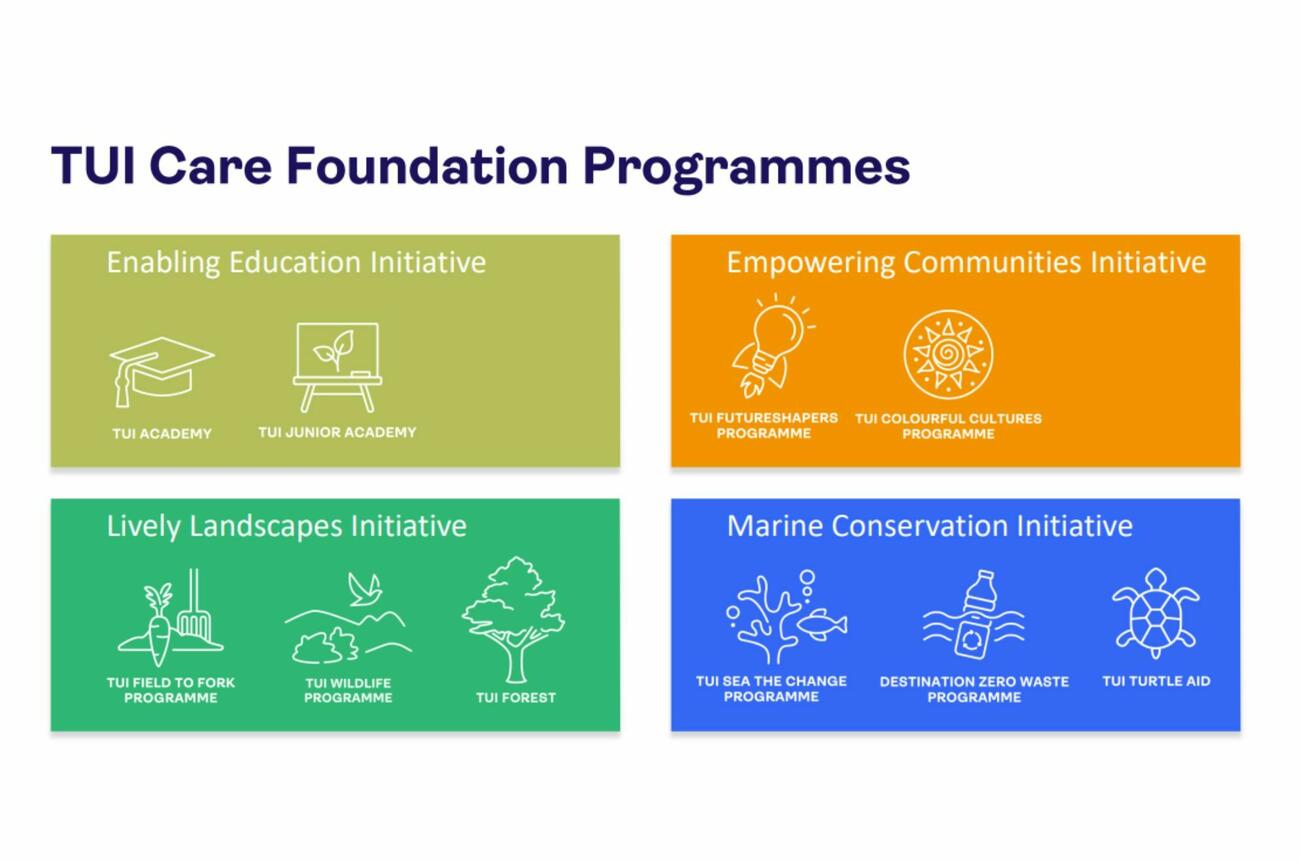 TUI Care Foundation Programmes

Enabling Education Initiative

TUI ACADEMY

TUI JUNIOR ACADEMY

Empowering Communities Initiative

TUI FUTURESHAPERS PROGRAMME

TUI COLOURFUL CULTURES PROGRAMME

Lively Landscapes Initiative

TUI FIELD TO FORK PROGRAMME

TUI WILDLIFE PROGRAMME

TUI FOREST

Marine Conservation Initiative

TUI SEA THE CHANGE PROGRAMME

DESTINATION ZERO WASTE PROGRAMME

TUI TURTLE AID